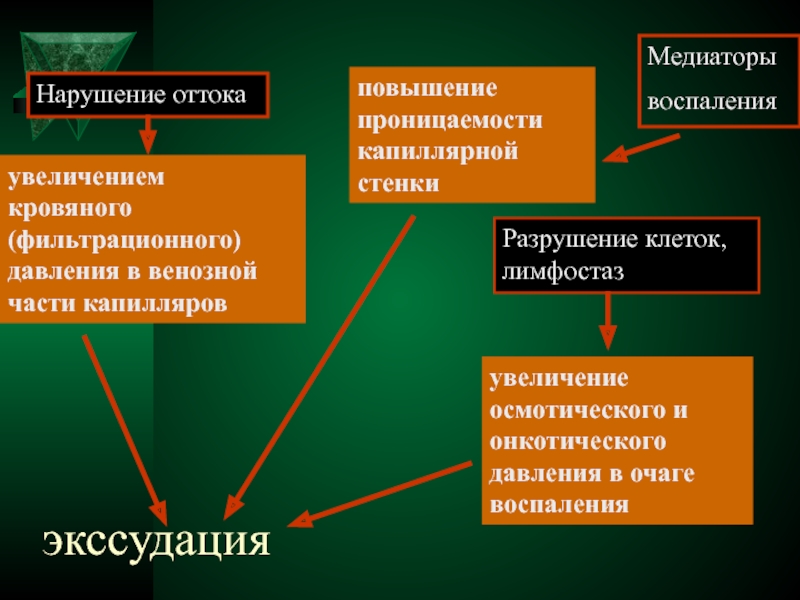 Нарушение оттока

увеличением кровяного (фильтрационного) давления в венозной части капилляров

повышение проницаемости капиллярной стенки

Медиаторы воспаления

Разрушение клеток, лимфостаз

увеличение осмотического и онкотического давления в очаге воспаления

экссудация